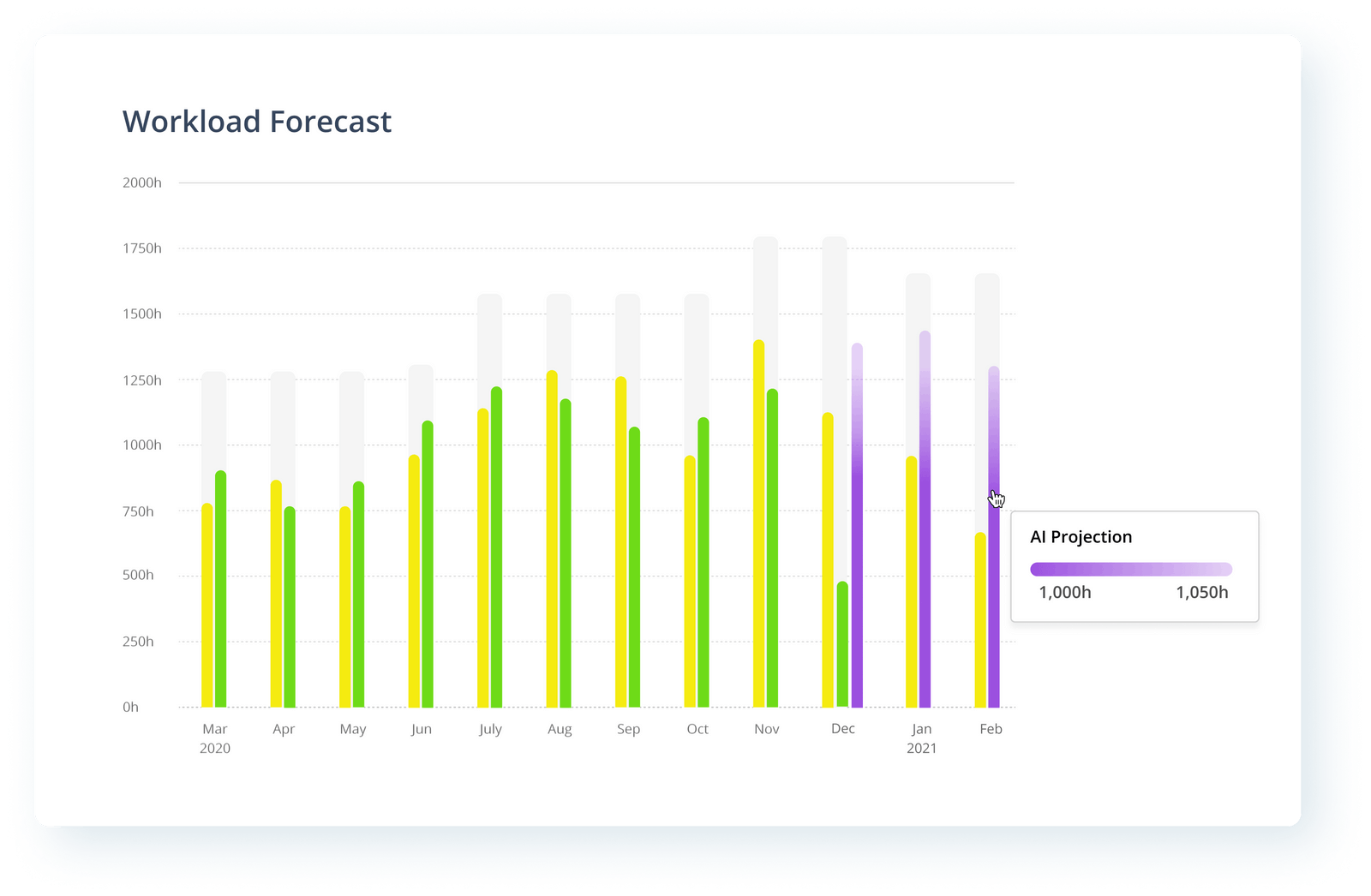 Workload Forecast

2000h
1750h
1500h
1250h
1000h
750h
500h
250h
0h

Mar 2020
Apr
May
Jun
July
Aug
Sep
Oct
Nov
Dec
Jan 2021
Feb

AI Projection
1,000h
1,050h